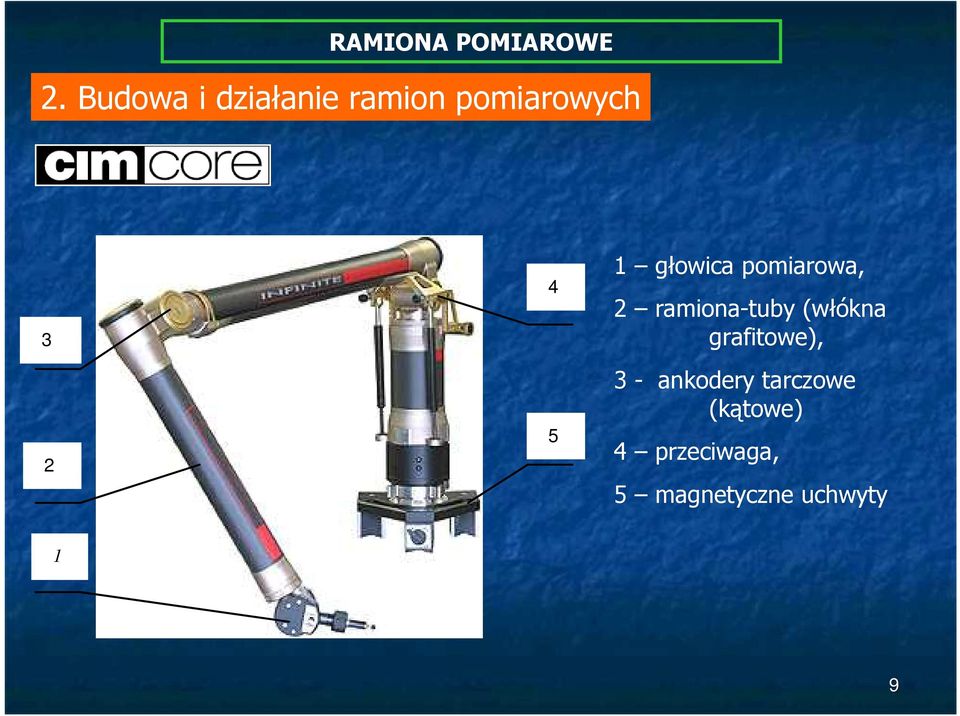 RAMIONA POMIAROWE

2. Budowa i działanie ramion pomiarowych

cimcore

INFINITE

3

2

1

4

5

1 – głowica pomiarowa,

2 – ramiona-tuby (włókna grafitowe),

3 - ankodery tarczowe (kątowe)

4 – przeciwaga,

5 – magnetyczne uchwyty

9